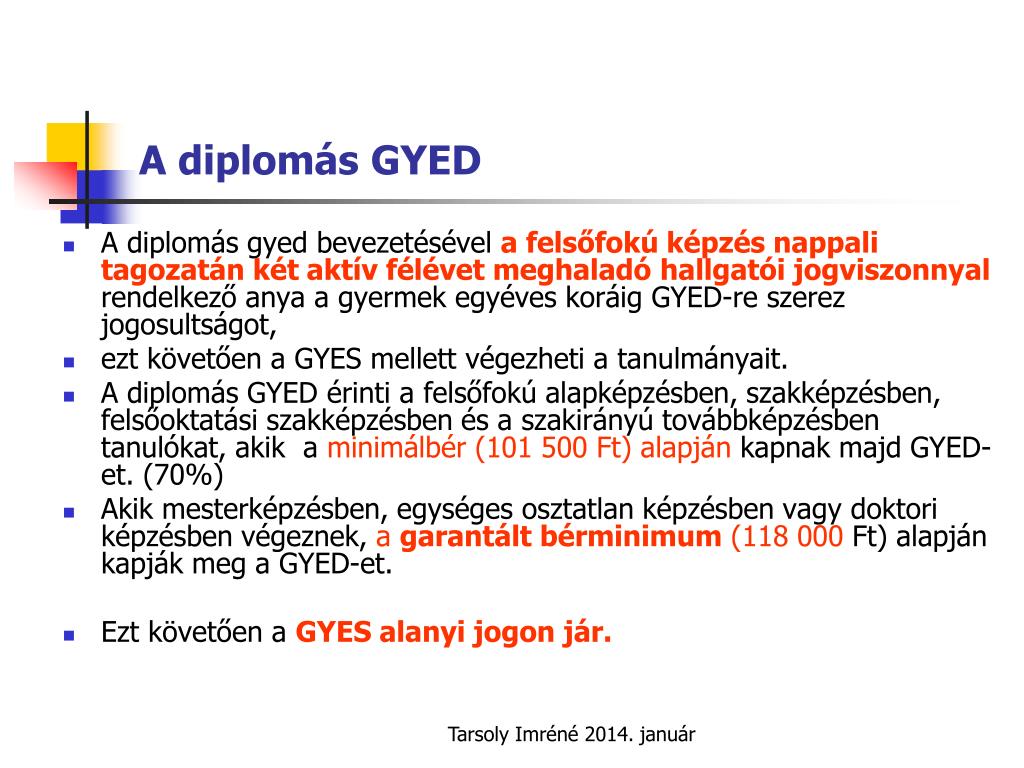 A diplomás GYED

- A diplomás gyed bevezetésével a felsőfokú képzés nappali tagozatán két aktív félévet meghaladó hallgatói jogviszonnyal rendelkező anya a gyermek egyéves koráig GYED-re szerez jogosultságot,
- ezt követően a GYES mellett végezheti a tanulmányait.
- A diplomás GYED érinti a felsőfokú alapképzésben, szakképzésben, felsőoktatási szakképzésben és a szakirányú továbbképzésben tanulókat, akik a minimálbér (101 500 Ft) alapján kapnak majd GYED-et. (70%)
- Akik mesterképzésben, egységes osztatlan képzésben vagy doktori képzésben végeznek, a garantált bérminimum (118 000 Ft) alapján kapják meg a GYED-et.

- Ezt követően a GYES alanyi jogon jár.

Tarsoly Imréné 2014. január